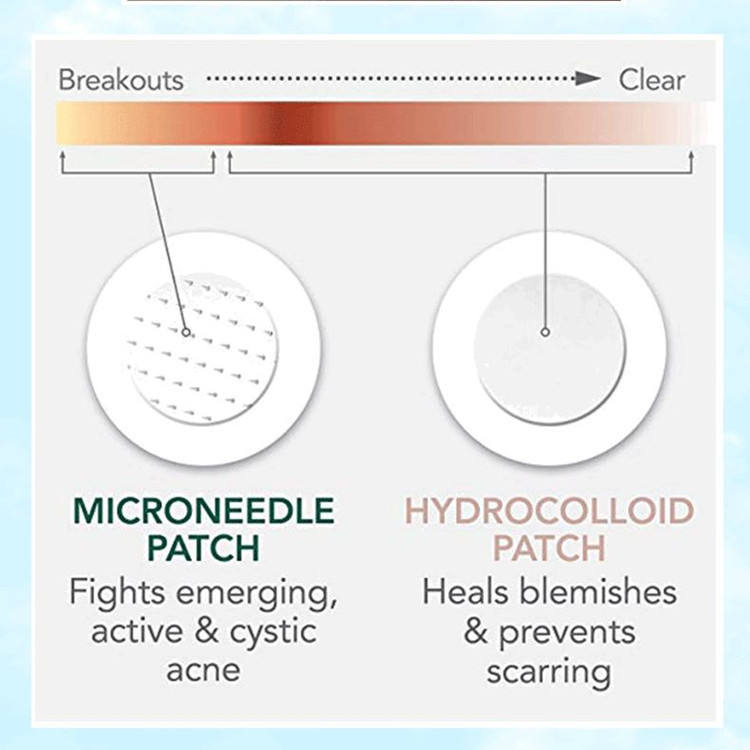 Breakouts Clear

MICRONEEDLE PATCH
Fights emerging, active & cystic acne

HYDROCOLLOID PATCH
Heals blemishes & prevents scarring